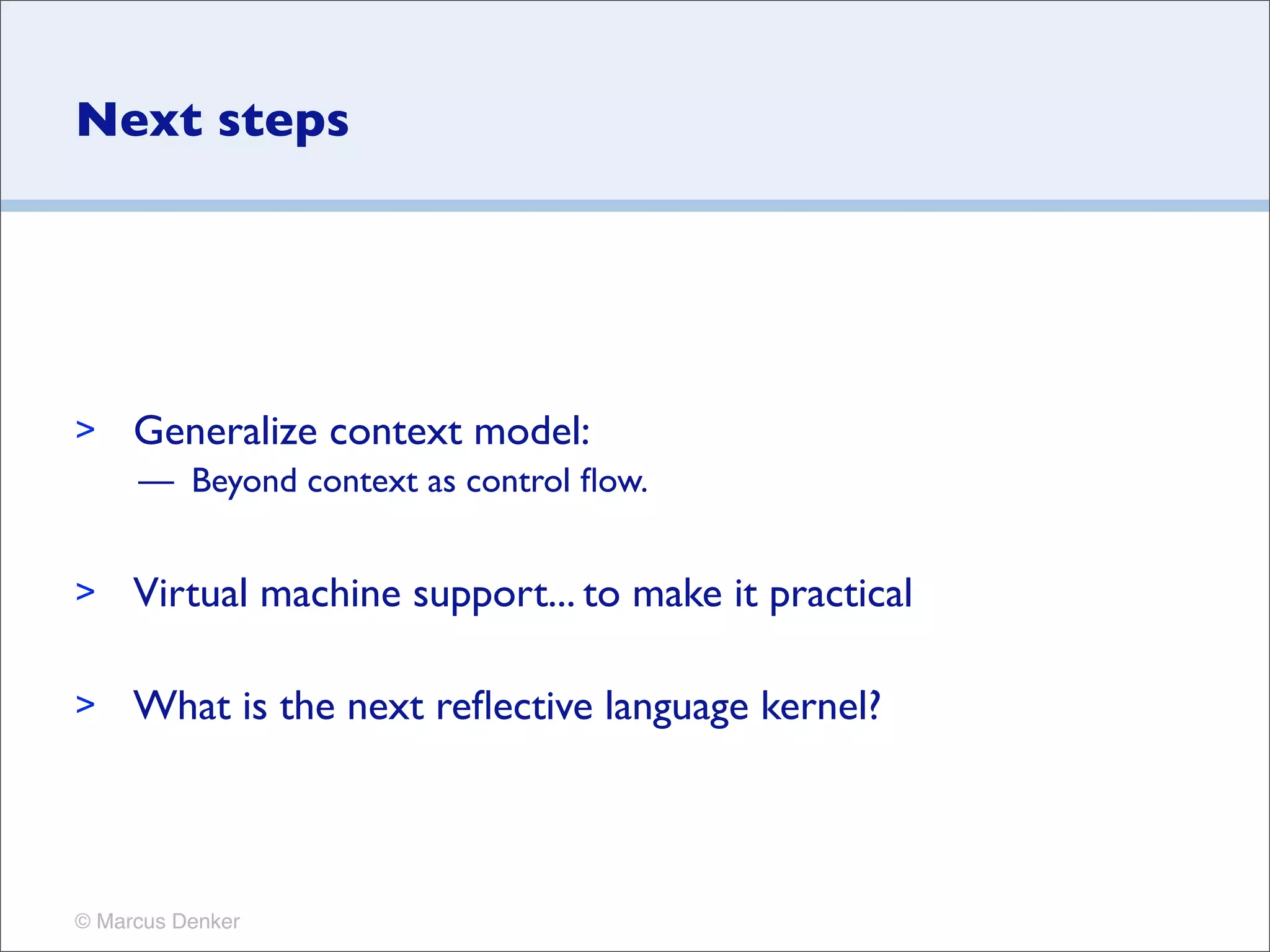 Next steps

> Generalize context model:
— Beyond context as control flow.

> Virtual machine support... to make it practical

> What is the next reflective language kernel?

© Marcus Denker